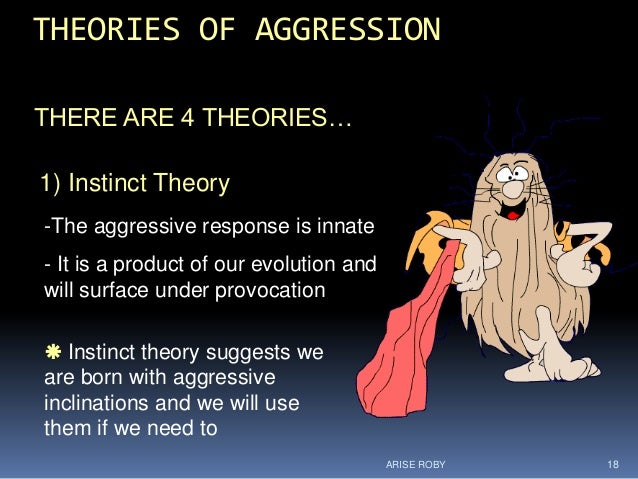 THEORIES OF AGGRESSION

THERE ARE 4 THEORIES…

1) Instinct Theory

-The aggressive response is innate

- It is a product of our evolution and will surface under provocation

❋ Instinct theory suggests we are born with aggressive inclinations and we will use them if we need to

ARISE ROBY

18